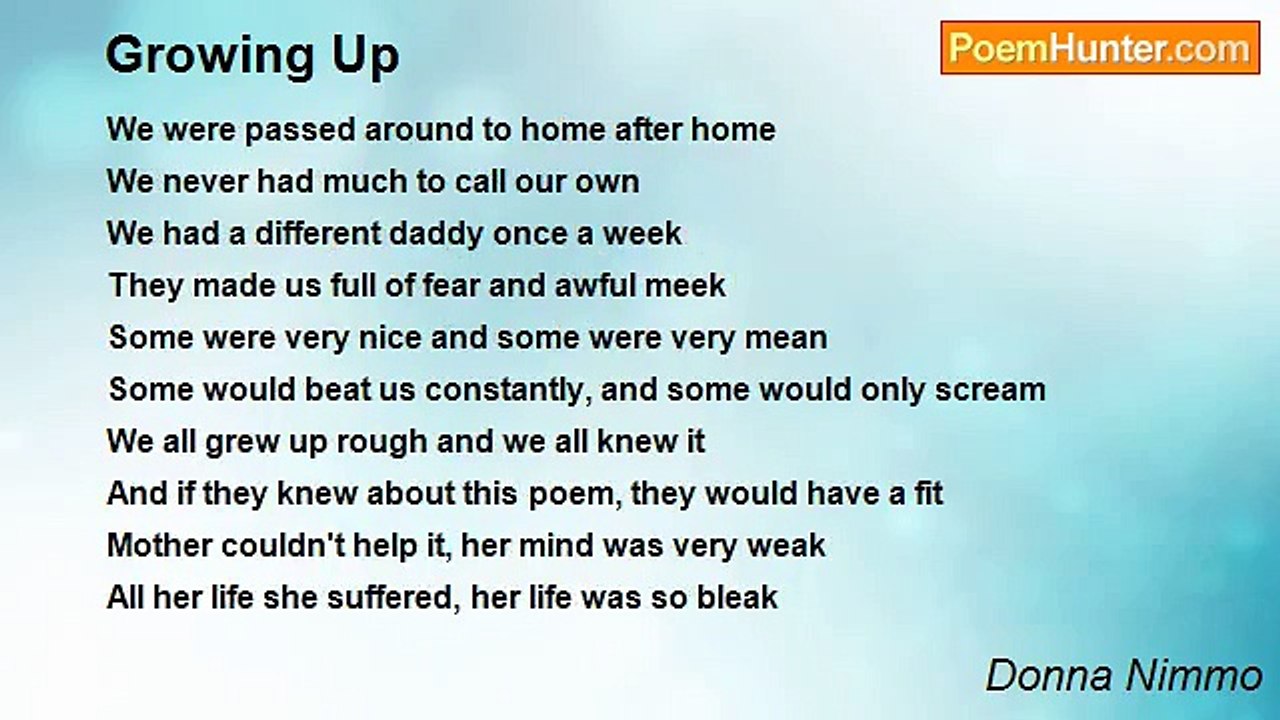 Growing Up

PoemHunter.com

We were passed around to home after home
We never had much to call our own
We had a different daddy once a week
They made us full of fear and awful meek
Some were very nice and some were very mean
Some would beat us constantly, and some would only scream
We all grew up rough and we all knew it
And if they knew about this poem, they would have a fit
Mother couldn't help it, her mind was very weak
All her life she suffered, her life was so bleak

Donna Nimmo